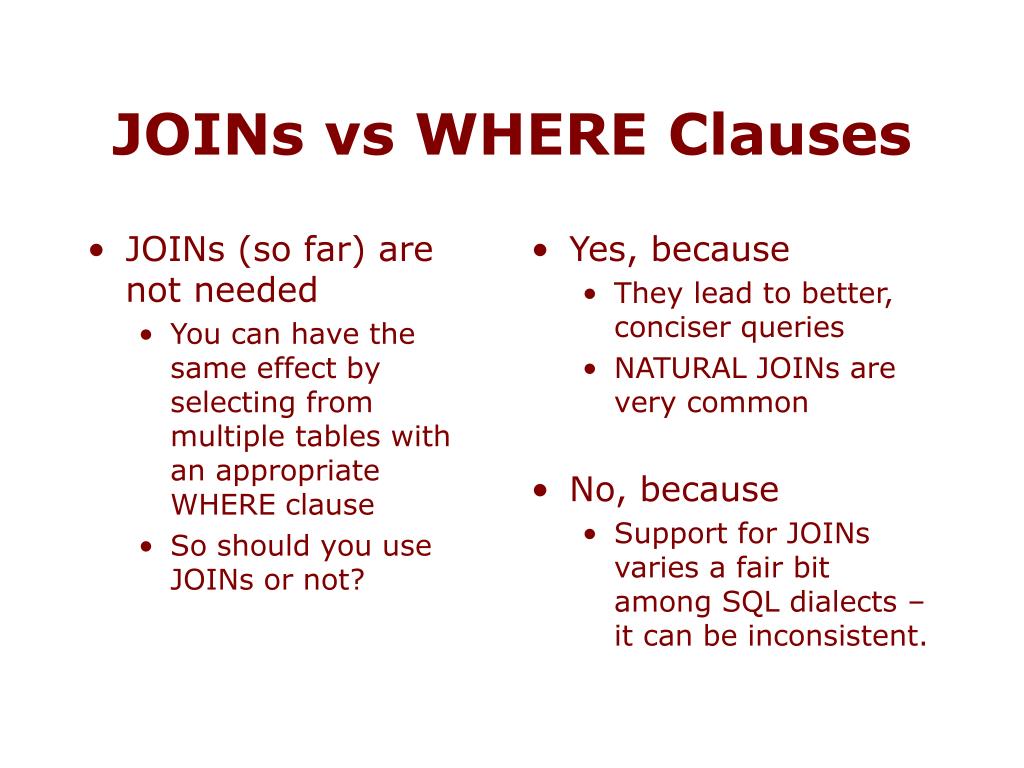 JOINs vs WHERE Clauses

• JOINs (so far) are not needed
  • You can have the same effect by selecting from multiple tables with an appropriate WHERE clause
  • So should you use JOINs or not?

• Yes, because
  • They lead to better, conciser queries
  • NATURAL JOINs are very common

• No, because
  • Support for JOINs varies a fair bit among SQL dialects – it can be inconsistent.